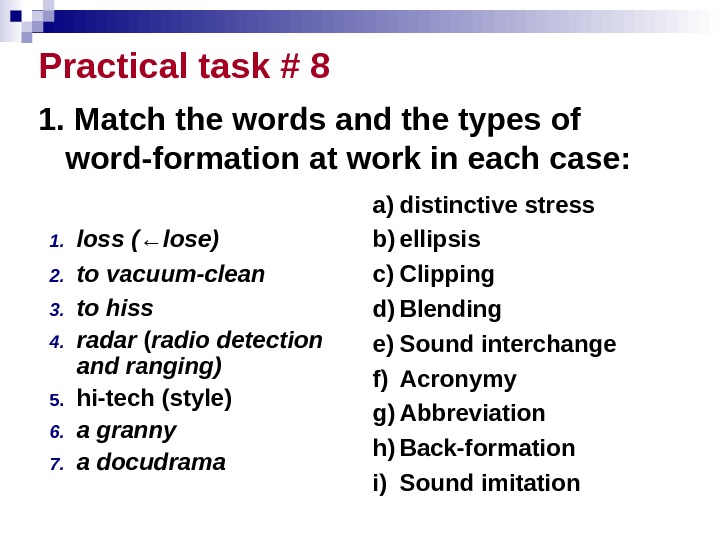 Practical task # 8

1. Match the words and the types of word-formation at work in each case:

1. loss (←lose)
2. to vacuum-clean
3. to hiss
4. radar (radio detection and ranging)
5. hi-tech (style)
6. a granny
7. a docudrama

a) distinctive stress
b) ellipsis
c) Clipping
d) Blending
e) Sound interchange
f) Acronymy
g) Abbreviation
h) Back-formation
i) Sound imitation